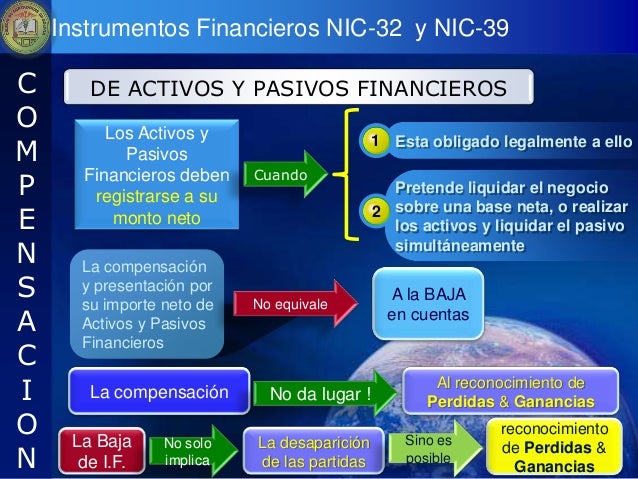 Instrumentos Financieros NIC-32 y NIC-39

COMPENSACION

DE ACTIVOS Y PASIVOS FINANCIEROS

Los Activos y Pasivos Financieros deben registrarse a su monto neto

Cuando

1 Esta obligado legalmente a ello

2 Pretende liquidar el negocio sobre una base neta, o realizar los activos y liquidar el pasivo simultáneamente

La compensación y presentación por su importe neto de Activos y Pasivos Financieros

No equivale

A la BAJA en cuentas

La compensación

No da lugar !

Al reconocimiento de Perdidas & Ganancias

La Baja de I.F.

No solo implica

La desaparición de las partidas

Sino es posible

reconocimiento de Perdidas & Ganancias